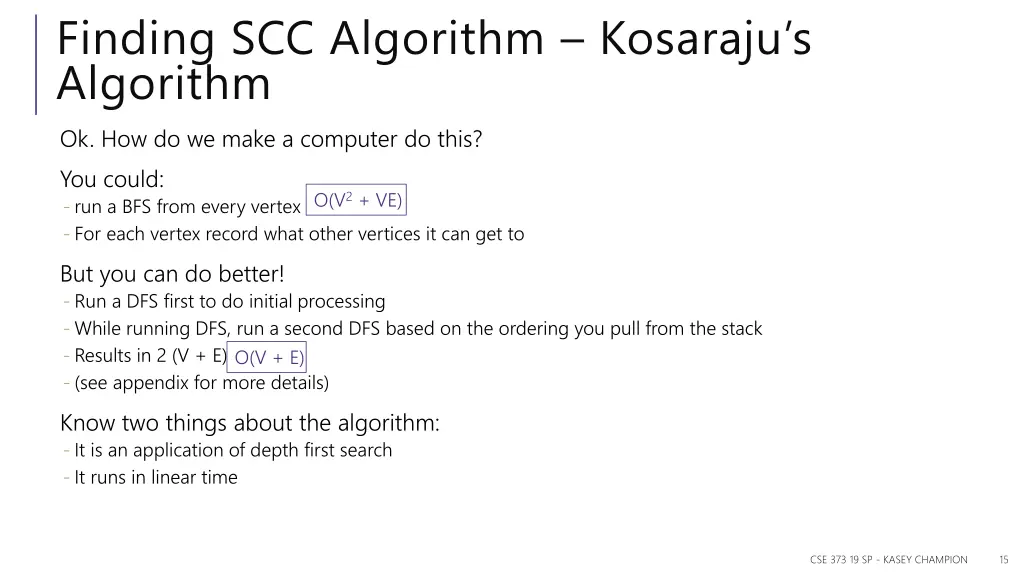 Finding SCC Algorithm – Kosaraju's Algorithm

Ok. How do we make a computer do this?

You could:
- run a BFS from every vertex $O(V^2 + VE)$
- For each vertex record what other vertices it can get to

But you can do better!
- Run a DFS first to do initial processing
- While running DFS, run a second DFS based on the ordering you pull from the stack
- Results in 2 (V + E) $O(V + E)$
- (see appendix for more details)

Know two things about the algorithm:
- It is an application of depth first search
- It runs in linear time

CSE 373 19 SP - KASEY CHAMPION 15